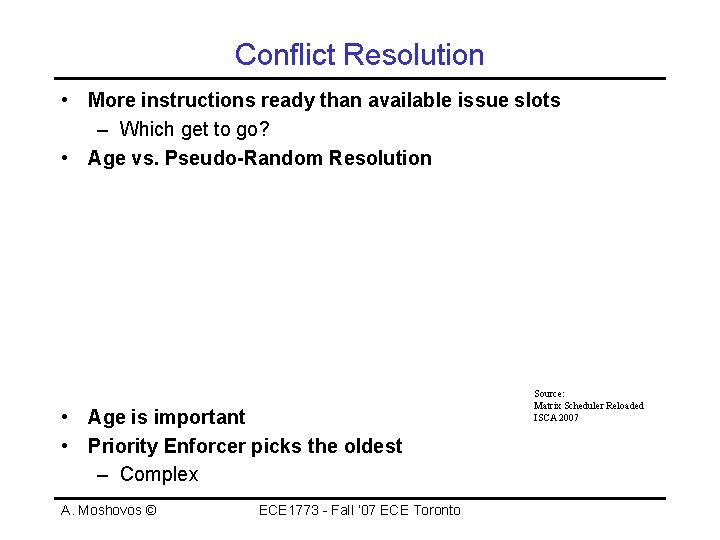 Conflict Resolution

• More instructions ready than available issue slots
– Which get to go?
• Age vs. Pseudo-Random Resolution

Source:
Matrix Scheduler Reloaded
ISCA 2007

• Age is important
• Priority Enforcer picks the oldest
– Complex

A. Moshovos ©    ECE1773 - Fall '07 ECE Toronto